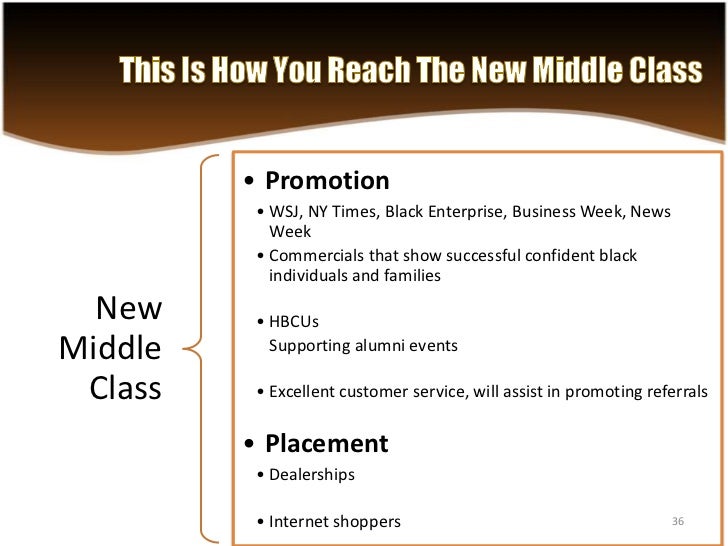 This Is How You Reach The New Middle Class

New Middle Class

• Promotion
• WSJ, NY Times, Black Enterprise, Business Week, News Week
• Commercials that show successful confident black individuals and families

• HBCUs
Supporting alumni events

• Excellent customer service, will assist in promoting referrals

• Placement
• Dealerships

• Internet shoppers

36